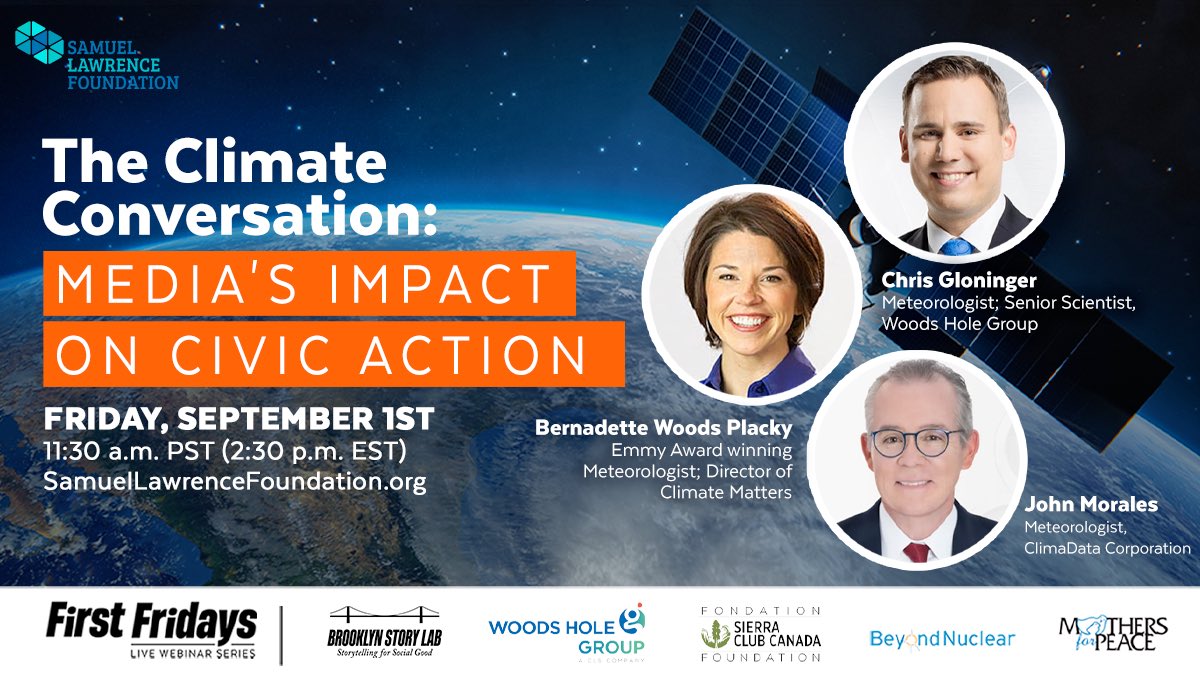 SAMUEL LAWRENCE FOUNDATION

The Climate Conversation:
MEDIA'S IMPACT ON CIVIC ACTION

FRIDAY, SEPTEMBER 1ST
11:30 a.m. PST (2:30 p.m. EST)
SamuelLawrenceFoundation.org

Chris Gloninger
Meteorologist; Senior Scientist, Woods Hole Group

Bernadette Woods Placky
Emmy Award winning Meteorologist; Director of Climate Matters

John Morales
Meteorologist, ClimaData Corporation

First Fridays
LIVE WEBINAR SERIES

BROOKLYN STORY LAB
Storytelling for Social Good

WOODS HOLE GROUP
A CLS COMPANY

FONDATION SIERRA CLUB CANADA FOUNDATION

BeyondNuclear

MOTHERS for PEACE